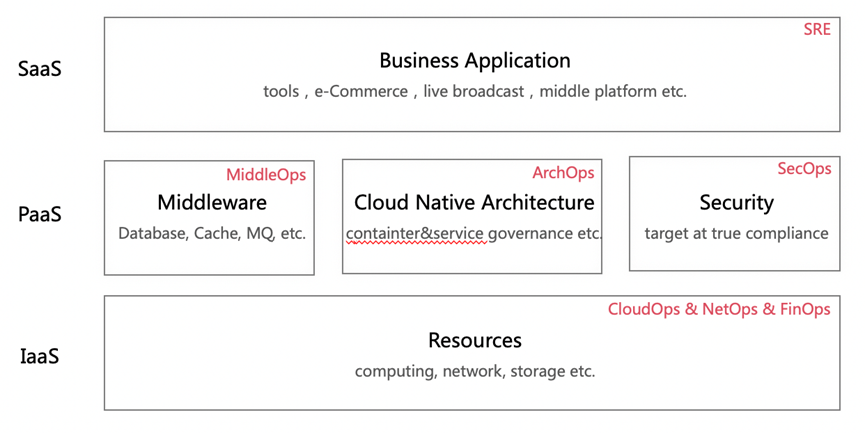 SaaS

SRE

Business Application

tools，e-Commerce，live broadcast，middle platform etc.

PaaS

MiddleOps

Middleware

Database, Cache, MQ, etc.

ArchOps

Cloud Native Architecture

containter&service governance etc.

SecOps

Security

target at true compliance

IaaS

CloudOps & NetOps & FinOps

Resources

computing, network, storage etc.